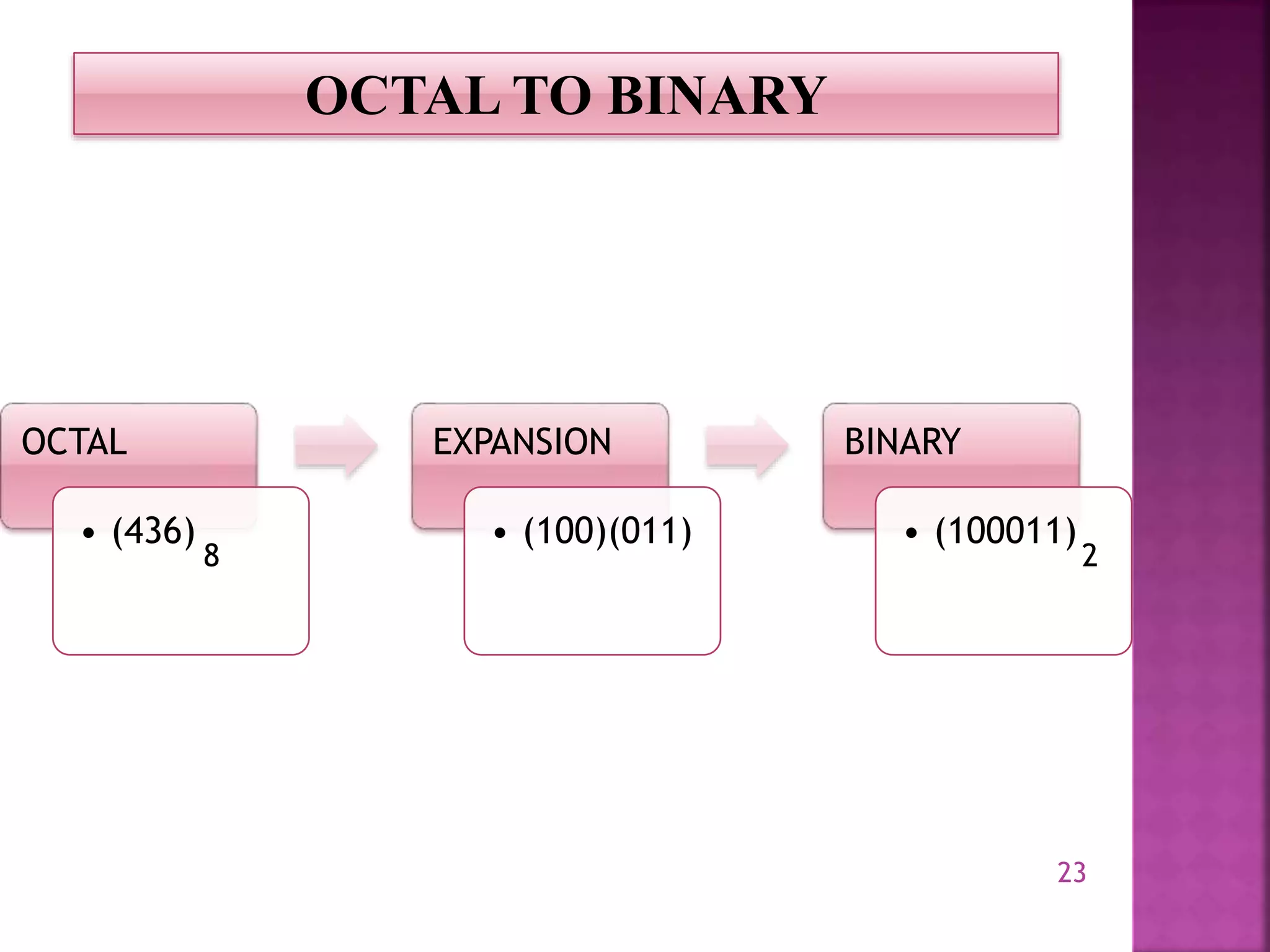 OCTAL TO BINARY

OCTAL

• $(436)_8$

EXPANSION

• (100)(011)

BINARY

• $(100011)_2$

23